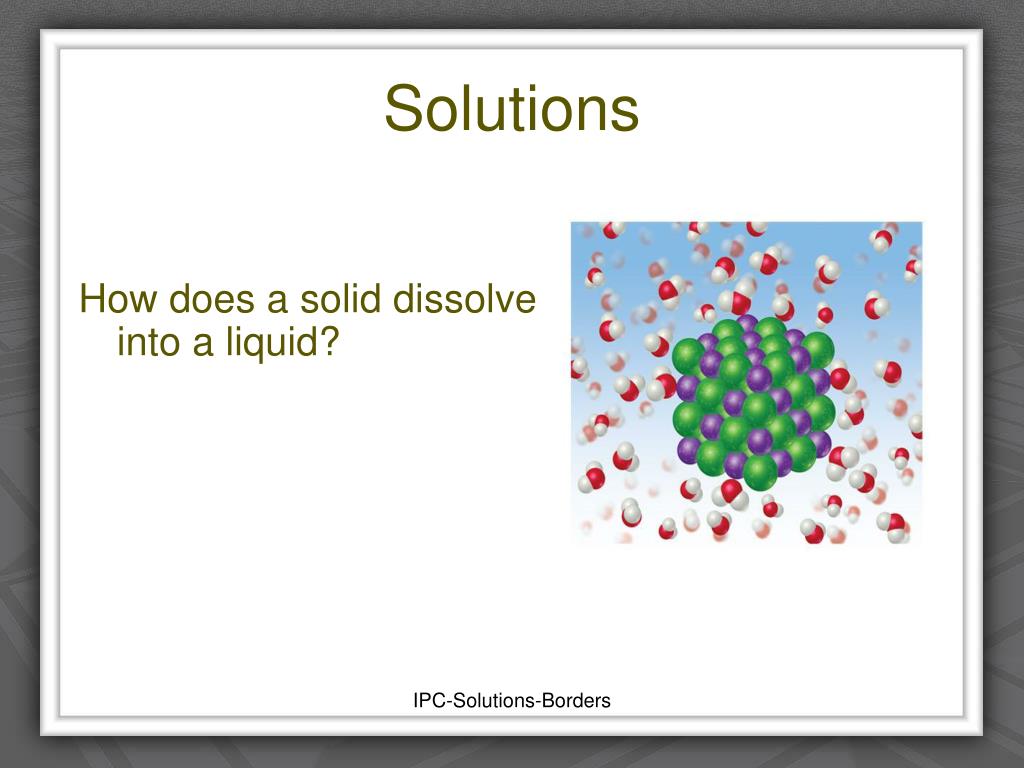 Solutions

How does a solid dissolve into a liquid?

IPC-Solutions-Borders